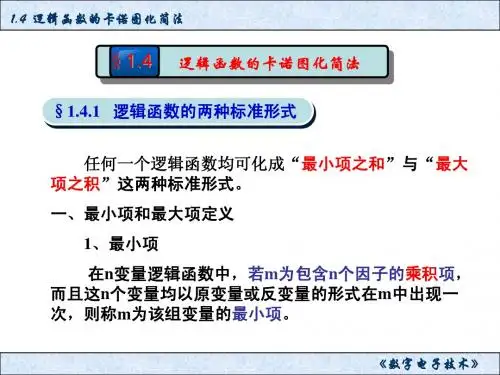 1.4 逻辑函数的卡诺图化简法

§1.4 逻辑函数的卡诺图化简法

§1.4.1 逻辑函数的两种标准形式

任何一个逻辑函数均可化成“最小项之和”与“最大项之积”这两种标准形式。

一、最小项和最大项定义

1、最小项

在n变量逻辑函数中，若m为包含n个因子的乘积项，而且这n个变量均以原变量或反变量的形式在m中出现一次，则称m为该组变量的最小项。

《数字电子技术》